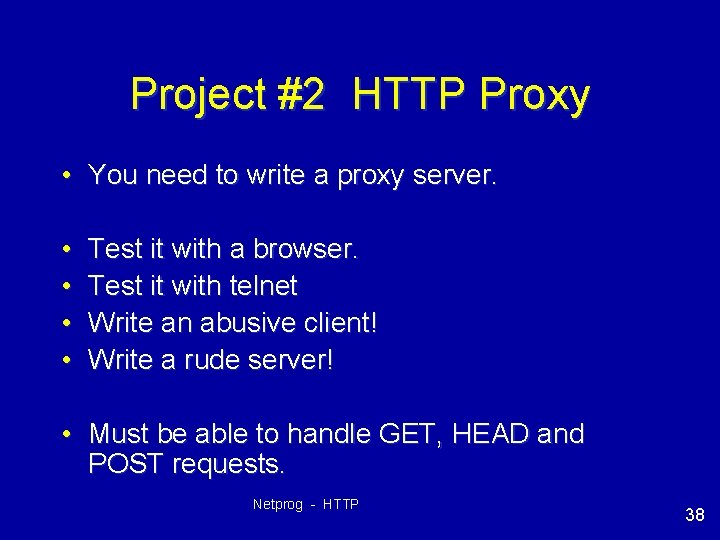 Project #2  HTTP Proxy

• You need to write a proxy server.

• Test it with a browser.
• Test it with telnet
• Write an abusive client!
• Write a rude server!

• Must be able to handle GET, HEAD and POST requests.

Netprog - HTTP

38